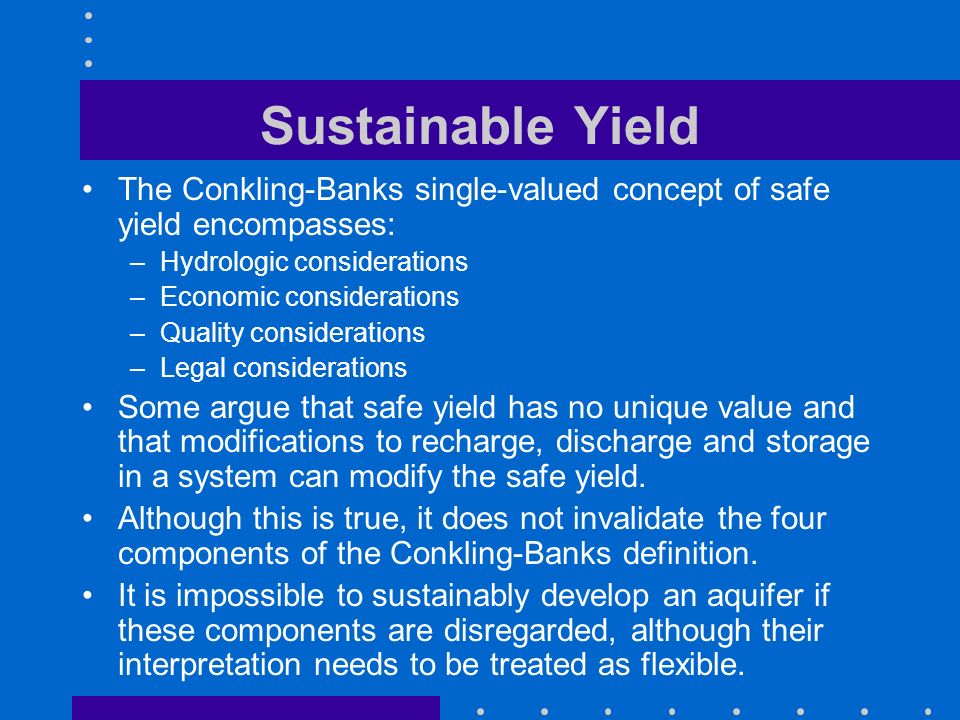 Sustainable Yield

• The Conkling-Banks single-valued concept of safe yield encompasses:
– Hydrologic considerations
– Economic considerations
– Quality considerations
– Legal considerations

• Some argue that safe yield has no unique value and that modifications to recharge, discharge and storage in a system can modify the safe yield.

• Although this is true, it does not invalidate the four components of the Conkling-Banks definition.

• It is impossible to sustainably develop an aquifer if these components are disregarded, although their interpretation needs to be treated as flexible.